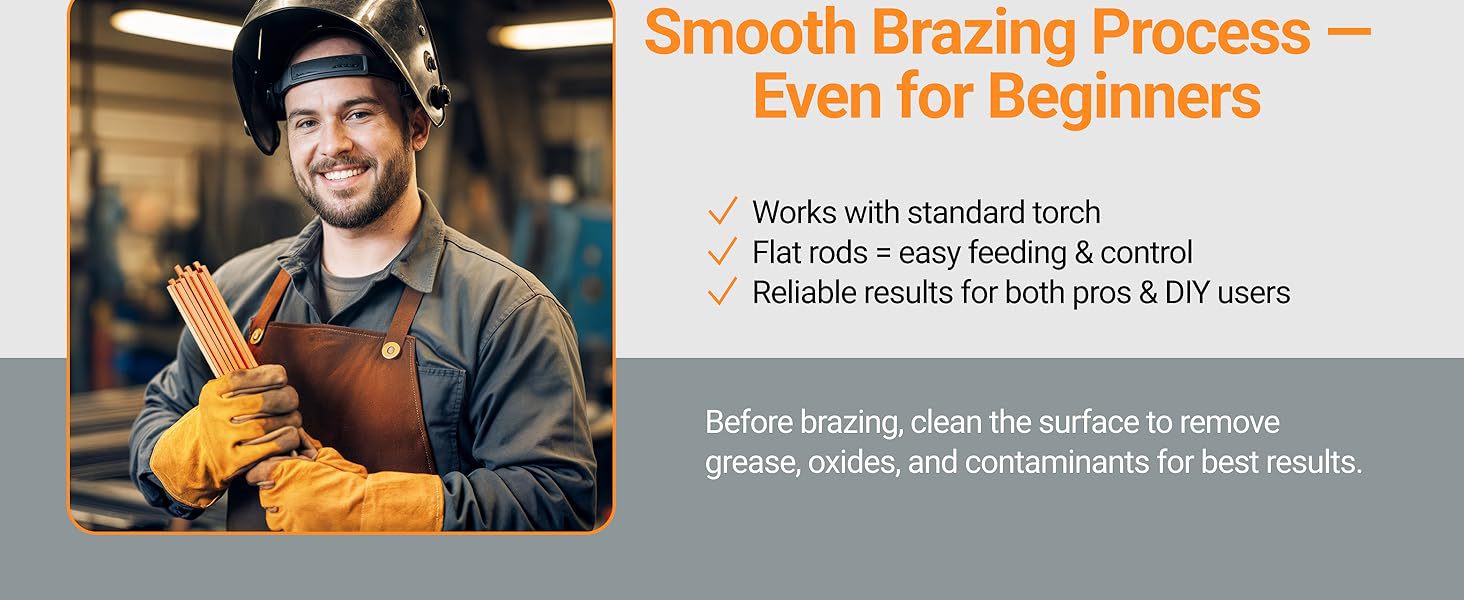 Smooth Brazing Process — Even for Beginners

✓ Works with standard torch
✓ Flat rods = easy feeding & control
✓ Reliable results for both pros & DIY users

Before brazing, clean the surface to remove grease, oxides, and contaminants for best results.